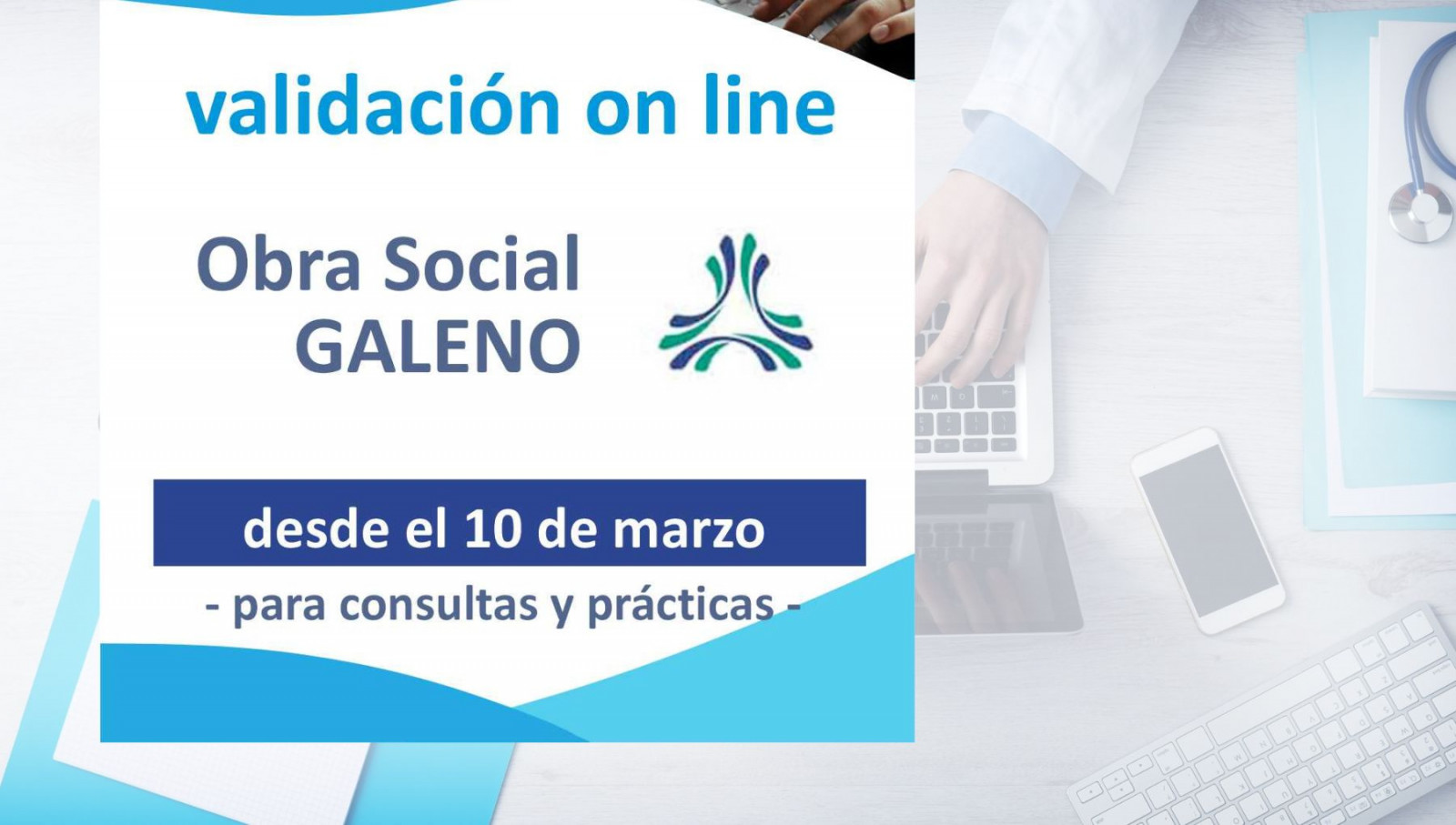 validación on line

Obra Social
GALENO

desde el 10 de marzo

- para consultas y prácticas -